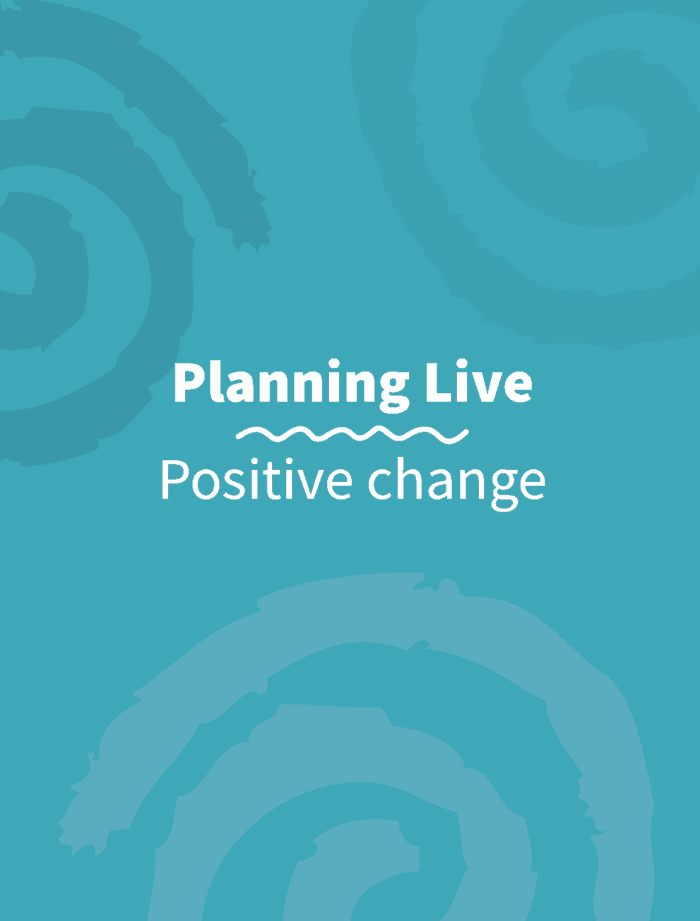 Planning Live

Positive change